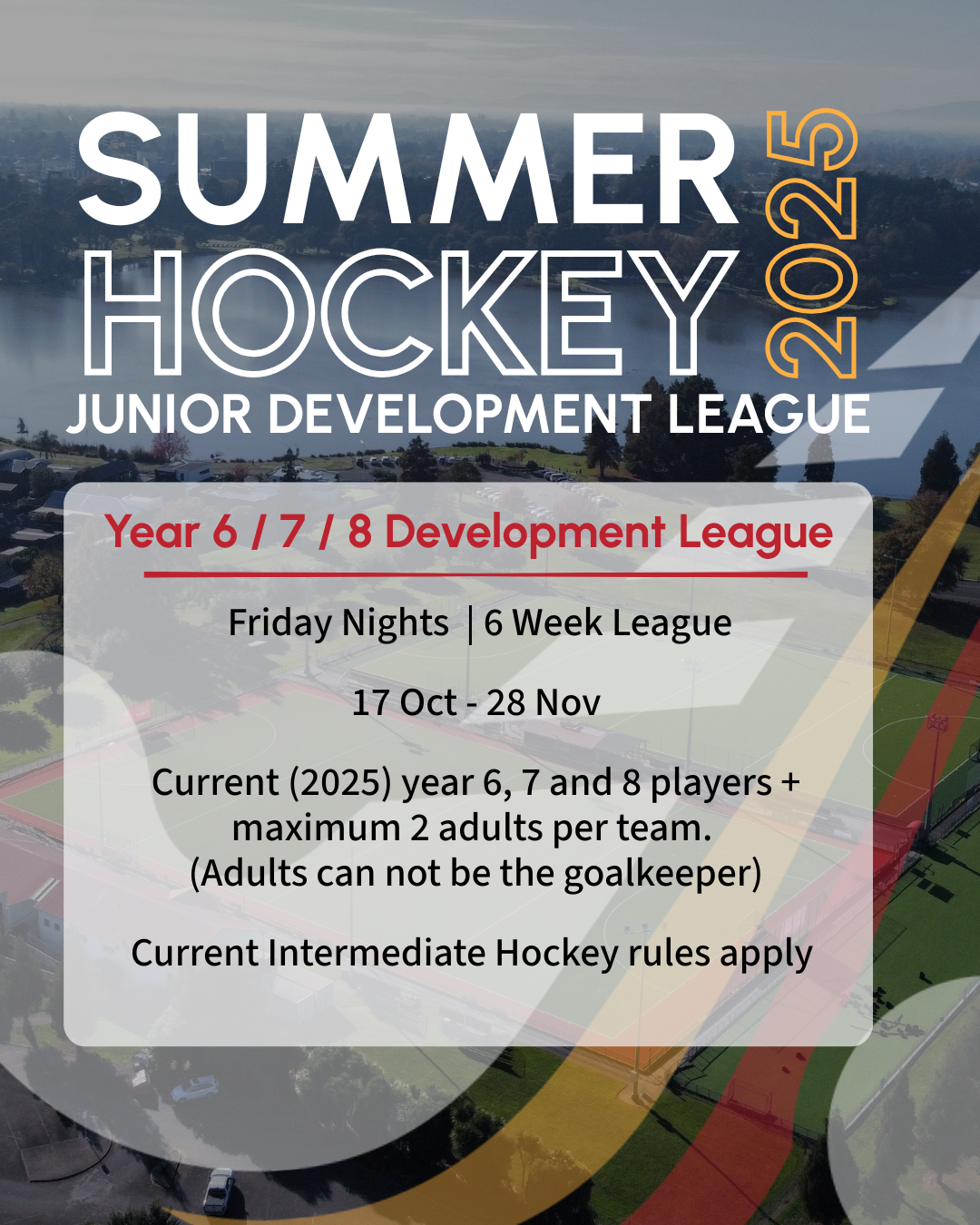 SUMMER HOCKEY 2025
JUNIOR DEVELOPMENT LEAGUE

Year 6 / 7 / 8 Development League

Friday Nights | 6 Week League

17 Oct - 28 Nov

Current (2025) year 6, 7 and 8 players + maximum 2 adults per team. (Adults can not be the goalkeeper)

Current Intermediate Hockey rules apply